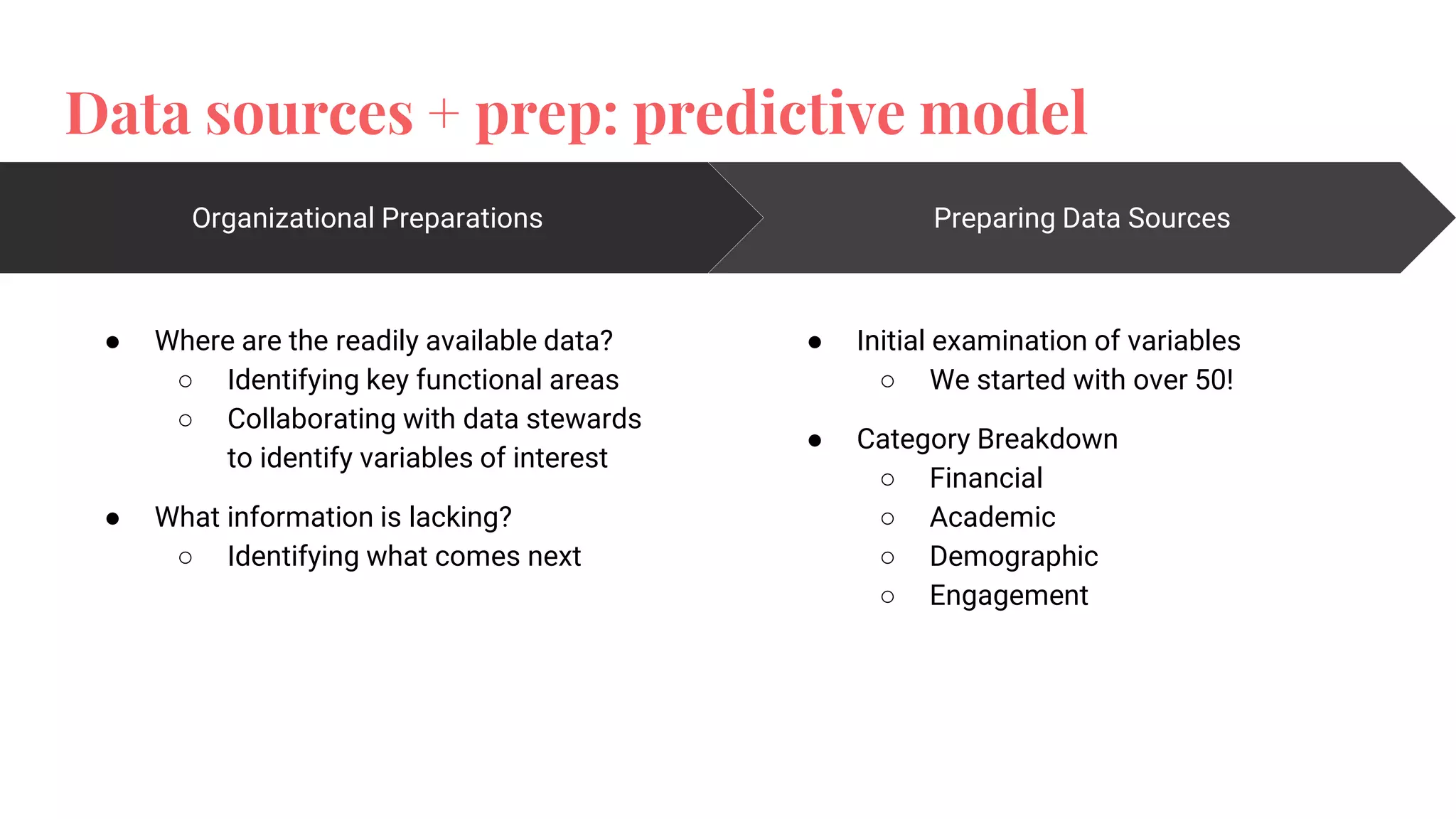 Data sources + prep: predictive model

Organizational Preparations

- Where are the readily available data?
  - Identifying key functional areas
  - Collaborating with data stewards to identify variables of interest
- What information is lacking?
  - Identifying what comes next

Preparing Data Sources

- Initial examination of variables
  - We started with over 50!
- Category Breakdown
  - Financial
  - Academic
  - Demographic
  - Engagement